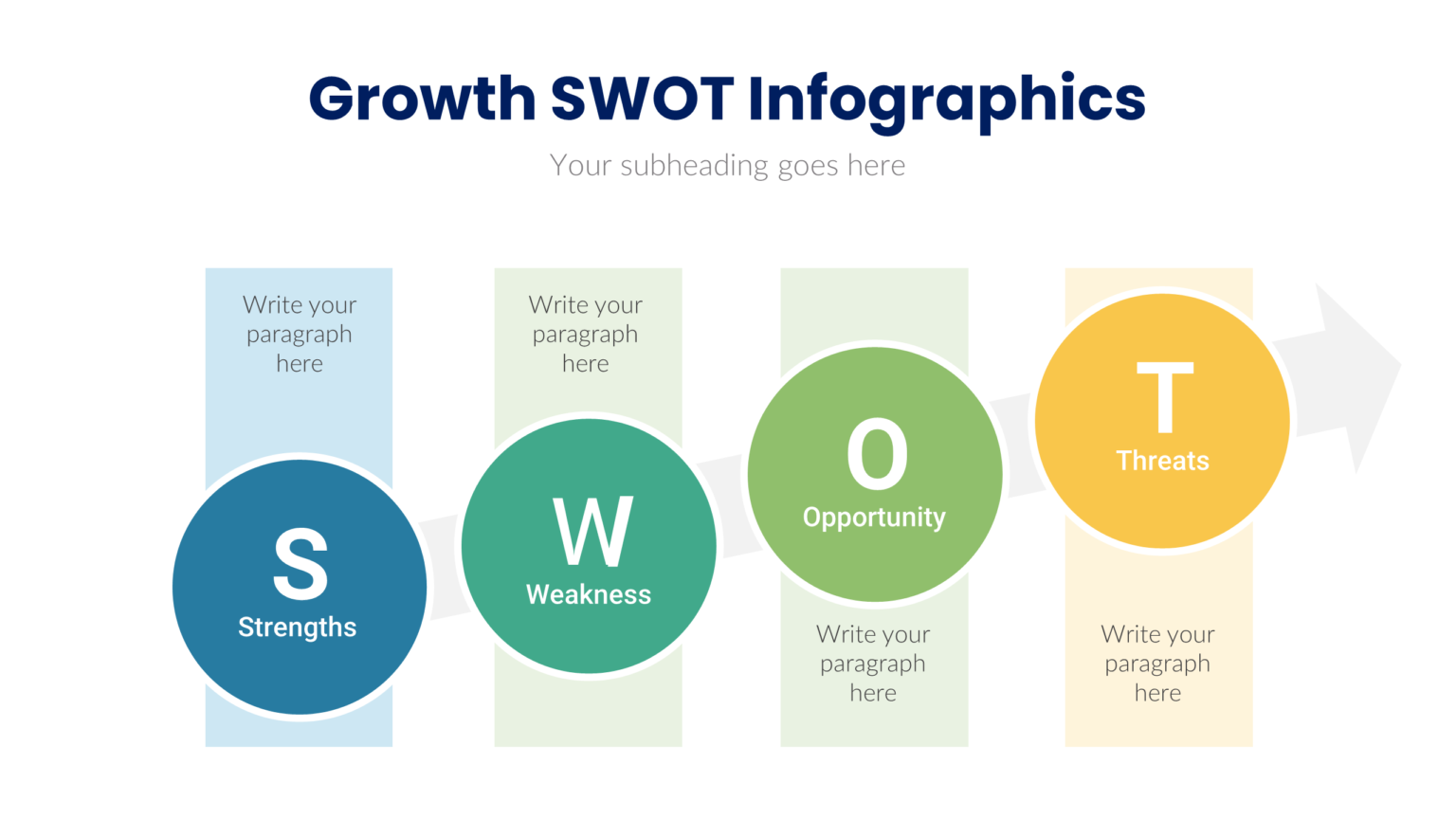 Growth SWOT Infographics

Your subheading goes here

Write your paragraph here

S
Strengths

Write your paragraph here

W
Weakness

O
Opportunity

Write your paragraph here

T
Threats

Write your paragraph here